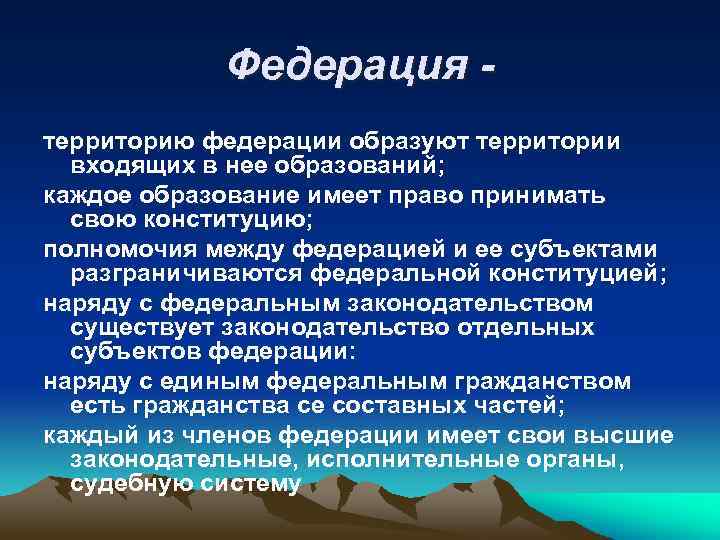 Федерация -

территорию федерации образуют территории входящих в нее образований;

каждое образование имеет право принимать свою конституцию;

полномочия между федерацией и ее субъектами разграничиваются федеральной конституцией;

наряду с федеральным законодательством существует законодательство отдельных субъектов федерации:

наряду с единым федеральным гражданством есть гражданства се составных частей;

каждый из членов федерации имеет свои высшие законодательные, исполнительные органы, судебную систему